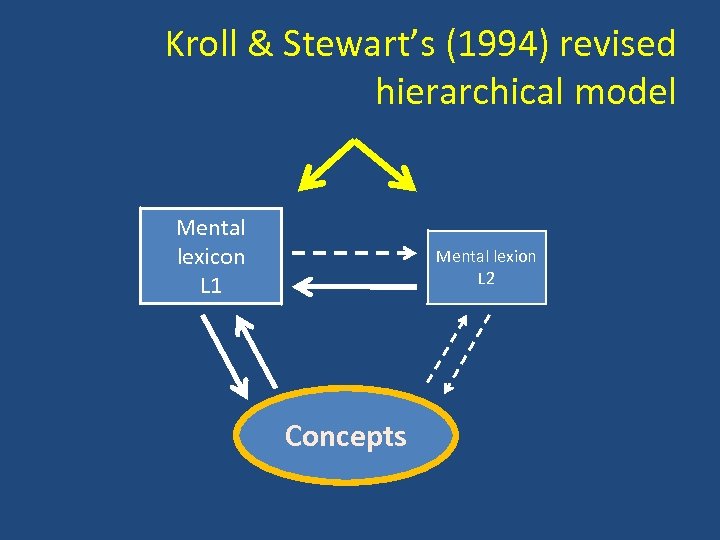 Kroll & Stewart's (1994) revised hierarchical model

Mental lexicon L1

Mental lexion L2

Concepts